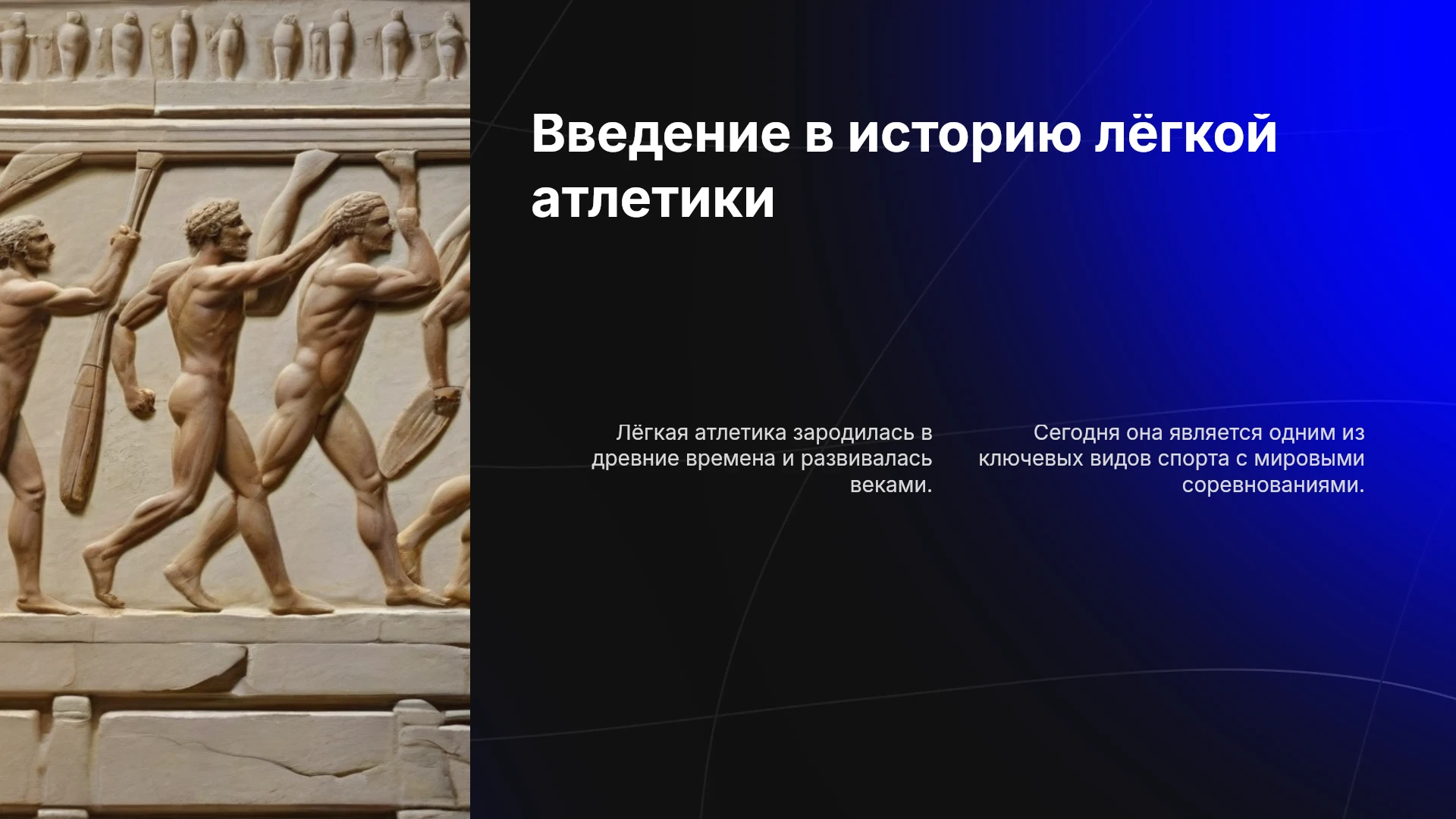 Введение в историю лёгкой атлетики

Лёгкая атлетика зародилась в древние времена и развивалась веками.

Сегодня она является одним из ключевых видов спорта с мировыми соревнованиями.